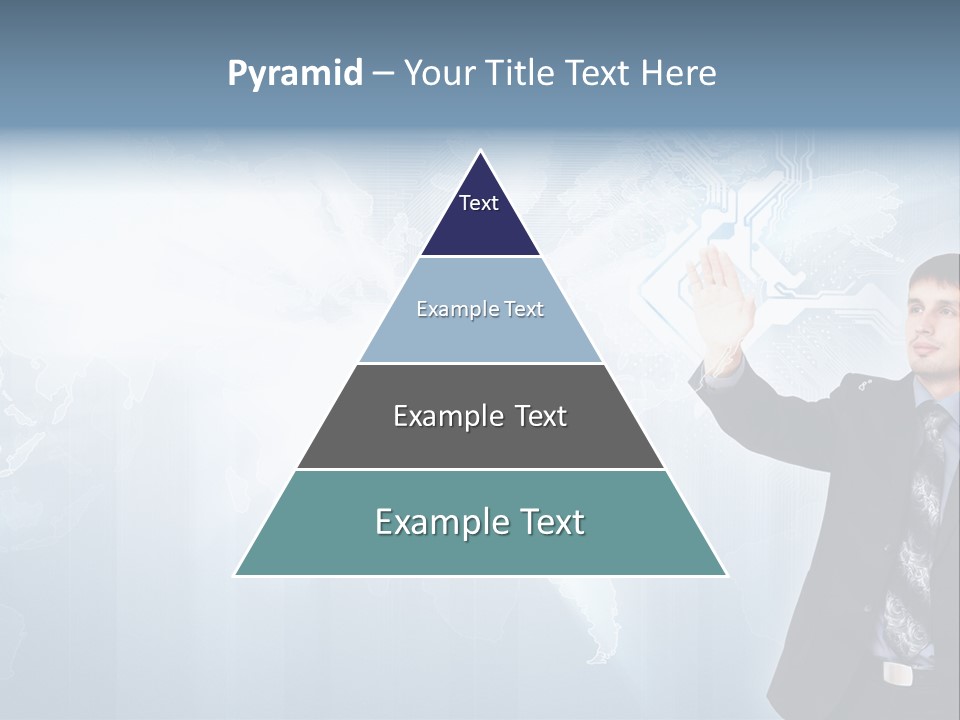 Pyramid – Your Title Text Here

Text

Example Text

Example Text

Example Text